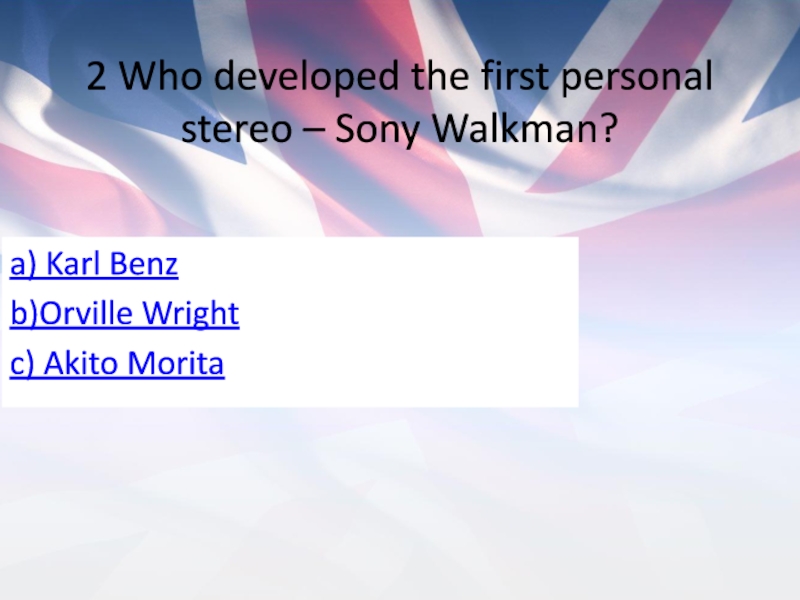 2 Who developed the first personal stereo – Sony Walkman?

a) Karl Benz
b)Orville Wright
c) Akito Morita